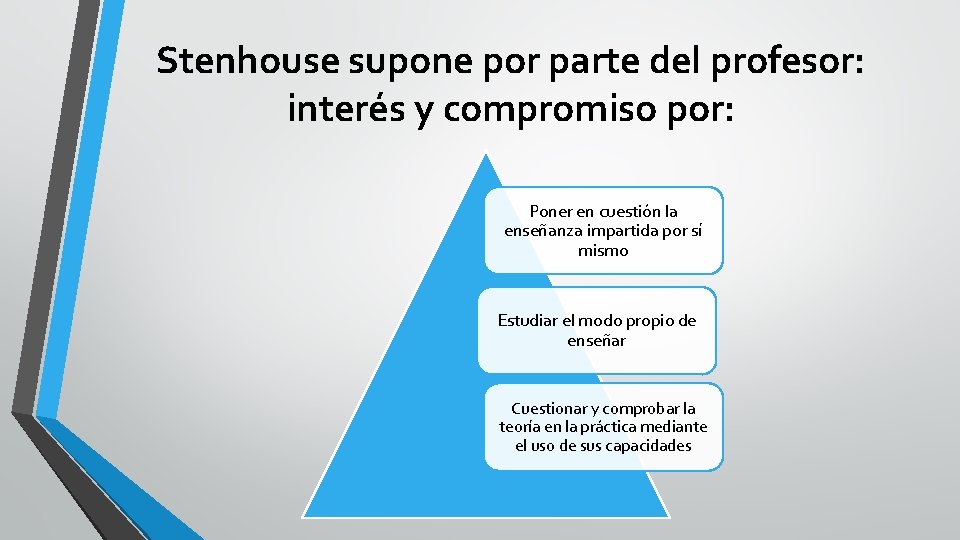 Stenhouse supone por parte del profesor: interés y compromiso por:

Poner en cuestión la enseñanza impartida por sí mismo

Estudiar el modo propio de enseñar

Cuestionar y comprobar la teoría en la práctica mediante el uso de sus capacidades